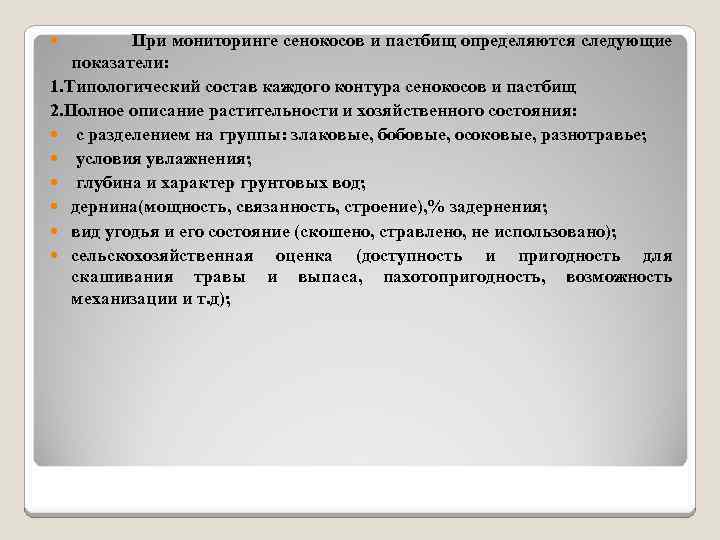 При мониторинге сенокосов и пастбищ определяются следующие показатели:

1.Типологический состав каждого контура сенокосов и пастбищ

2.Полное описание растительности и хозяйственного состояния:

с разделением на группы: злаковые, бобовые, осоковые, разнотравье;

условия увлажнения;

глубина и характер грунтовых вод;

дернина(мощность, связанность, строение),% задернения;

вид угодья и его состояние (скошено, стравлено, не использовано);

сельскохозяйственная оценка (доступность и пригодность для скашивания травы и выпаса, пахотопригодность, возможность механизации и т.д);